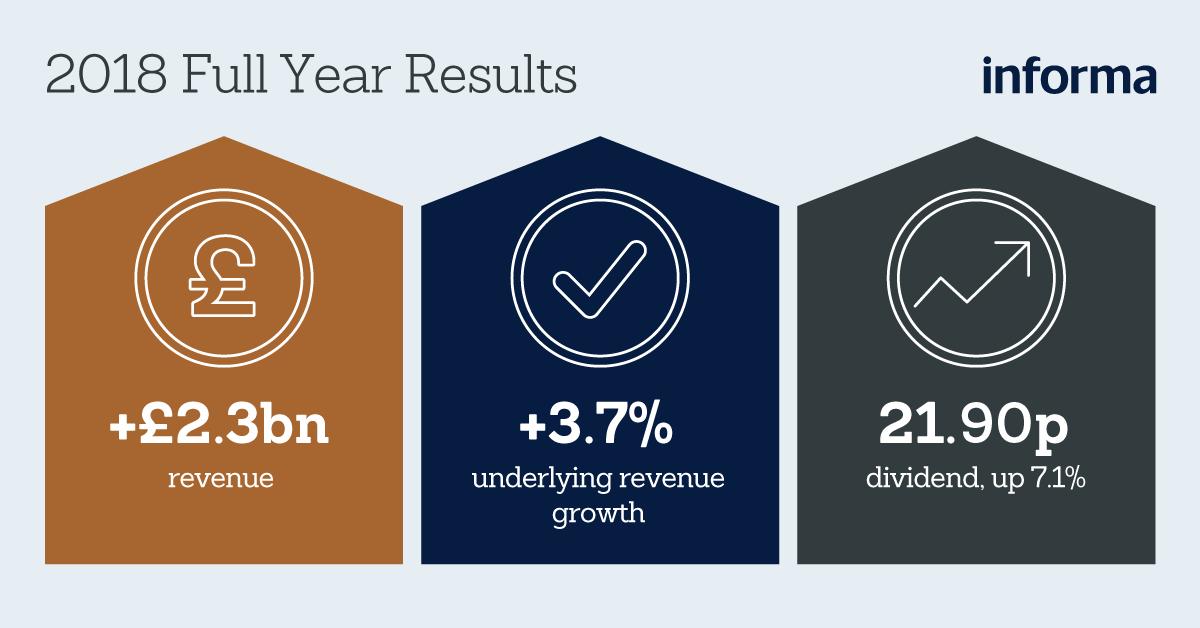 2018 Full Year Results

informa

£

+£2.3bn
revenue

+3.7%
underlying revenue growth

21.90p
dividend, up 7.1%